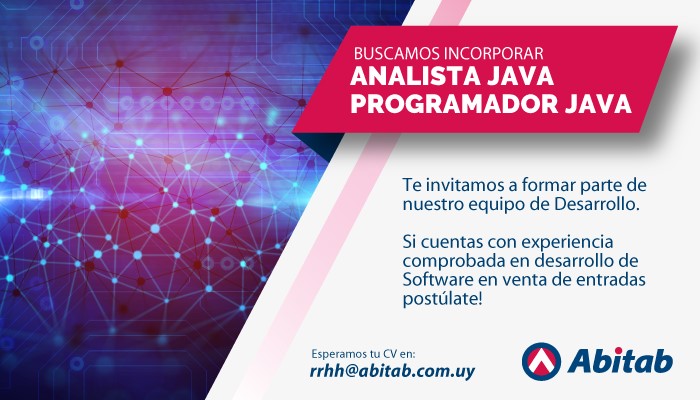 BUSCAMOS INCORPORAR
ANALISTA JAVA
PROGRAMADOR JAVA

Te invitamos a formar parte de nuestro equipo de Desarrollo.

Si cuentas con experiencia comprobada en desarrollo de Software en venta de entradas postúlate!

Esperamos tu CV en:
rrhh@abitab.com.uy

Abitab